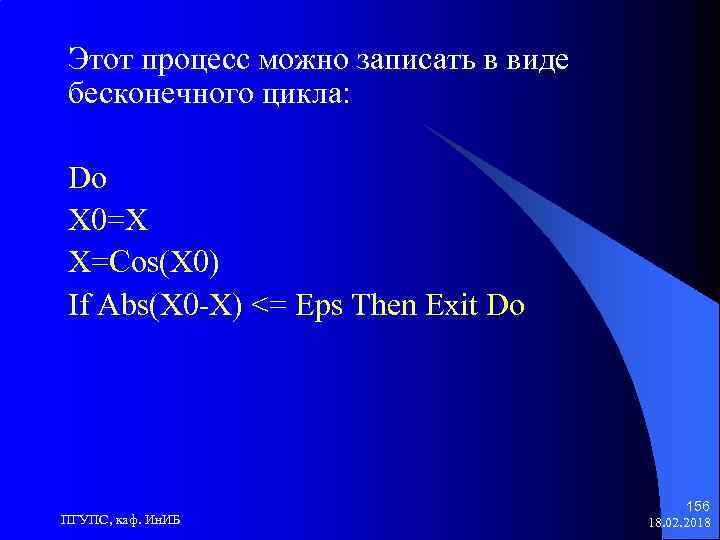 Этот процесс можно записать в виде бесконечного цикла:

Do
X0=X
X=Cos(X0)
If Abs(X0-X) <= Eps Then Exit Do

ПГУПС, каф. ИнИБ

156
18.02.2018